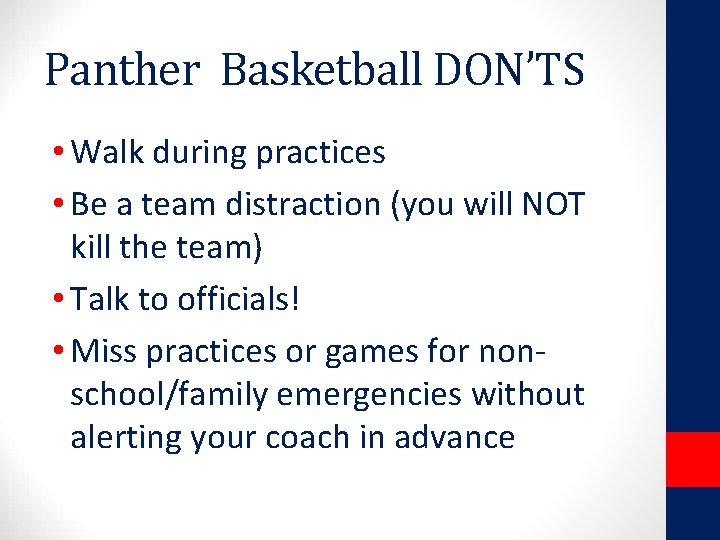 Panther Basketball DON'TS

• Walk during practices
• Be a team distraction (you will NOT kill the team)
• Talk to officials!
• Miss practices or games for non-school/family emergencies without alerting your coach in advance